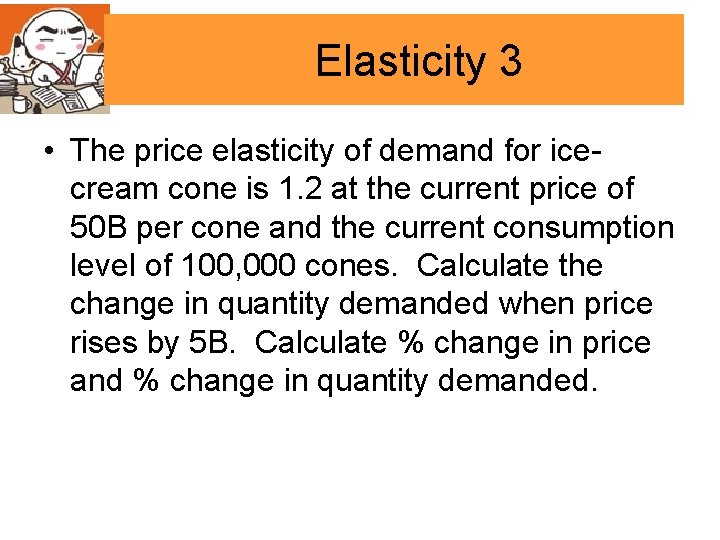 Elasticity 3

• The price elasticity of demand for ice-cream cone is 1.2 at the current price of 50B per cone and the current consumption level of 100,000 cones. Calculate the change in quantity demanded when price rises by 5B. Calculate % change in price and % change in quantity demanded.